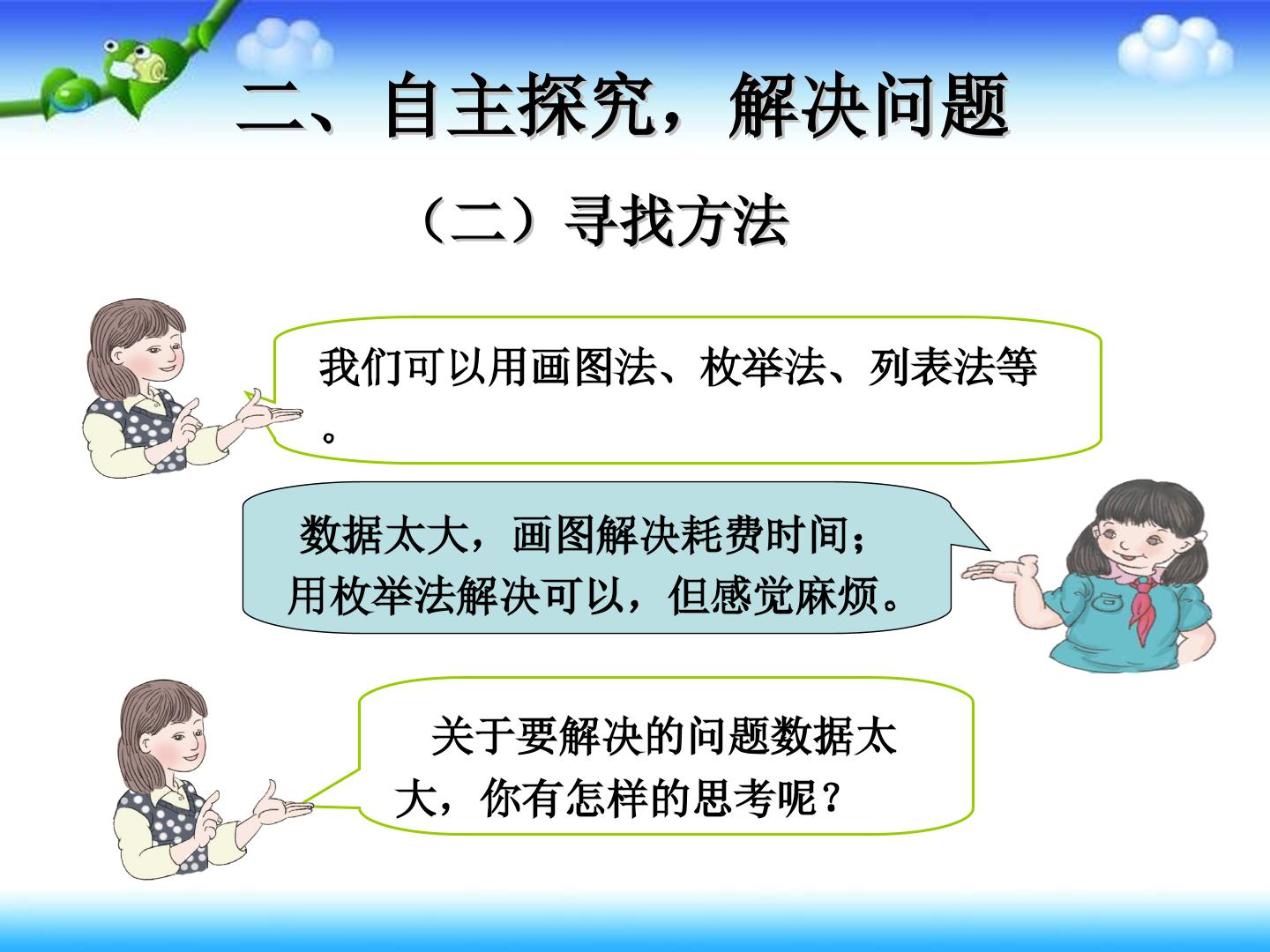 二、自主探究，解决问题

（二）寻找方法

我们可以用画图法、枚举法、列表法等。

数据太大，画图解决耗费时间；用枚举法解决可以，但感觉麻烦。

关于要解决的问题数据太大，你有怎样的思考呢？